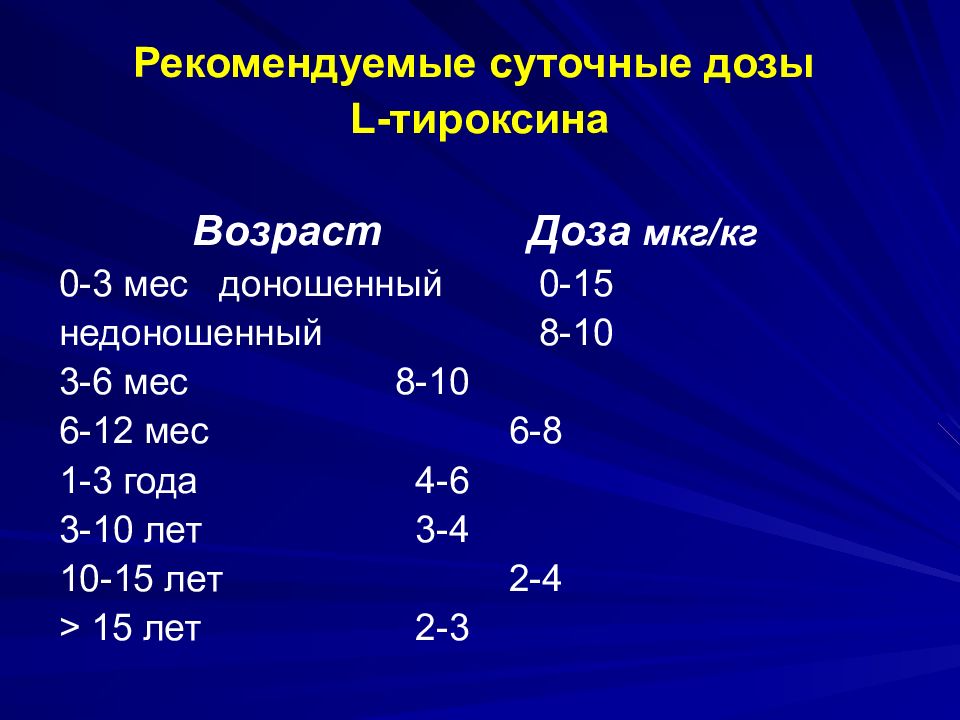 Рекомендуемые суточные дозы L-тироксина

| Возраст | Доза мкг/кг |
|---|---|
| 0-3 мес доношенный | 0-15 |
| недоношенный | 8-10 |
| 3-6 мес | 8-10 |
| 6-12 мес | 6-8 |
| 1-3 года | 4-6 |
| 3-10 лет | 3-4 |
| 10-15 лет | 2-4 |
| > 15 лет | 2-3 |